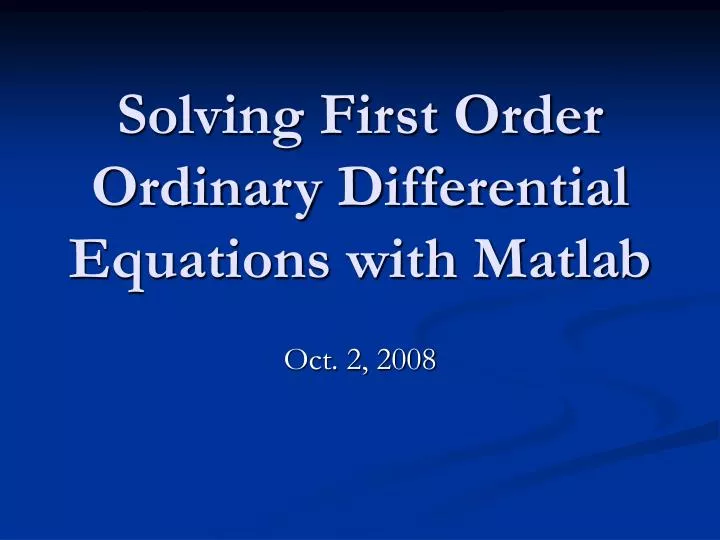 Solving First Order Ordinary Differential Equations with Matlab

Oct. 2, 2008